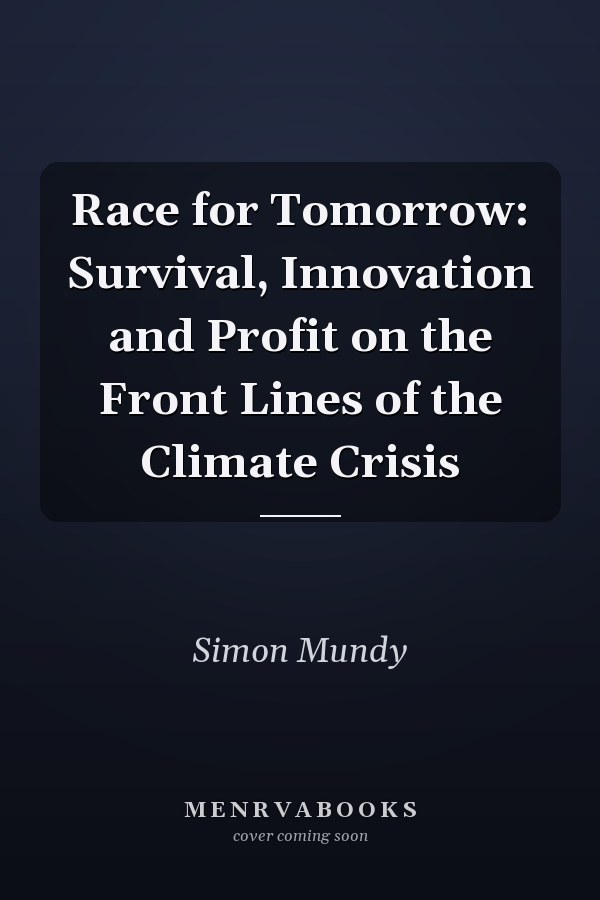 Race for Tomorrow: Survival, Innovation and Profit on the Front Lines of the Climate Crisis

Simon Mundy

MENRVABOOKS
cover coming soon